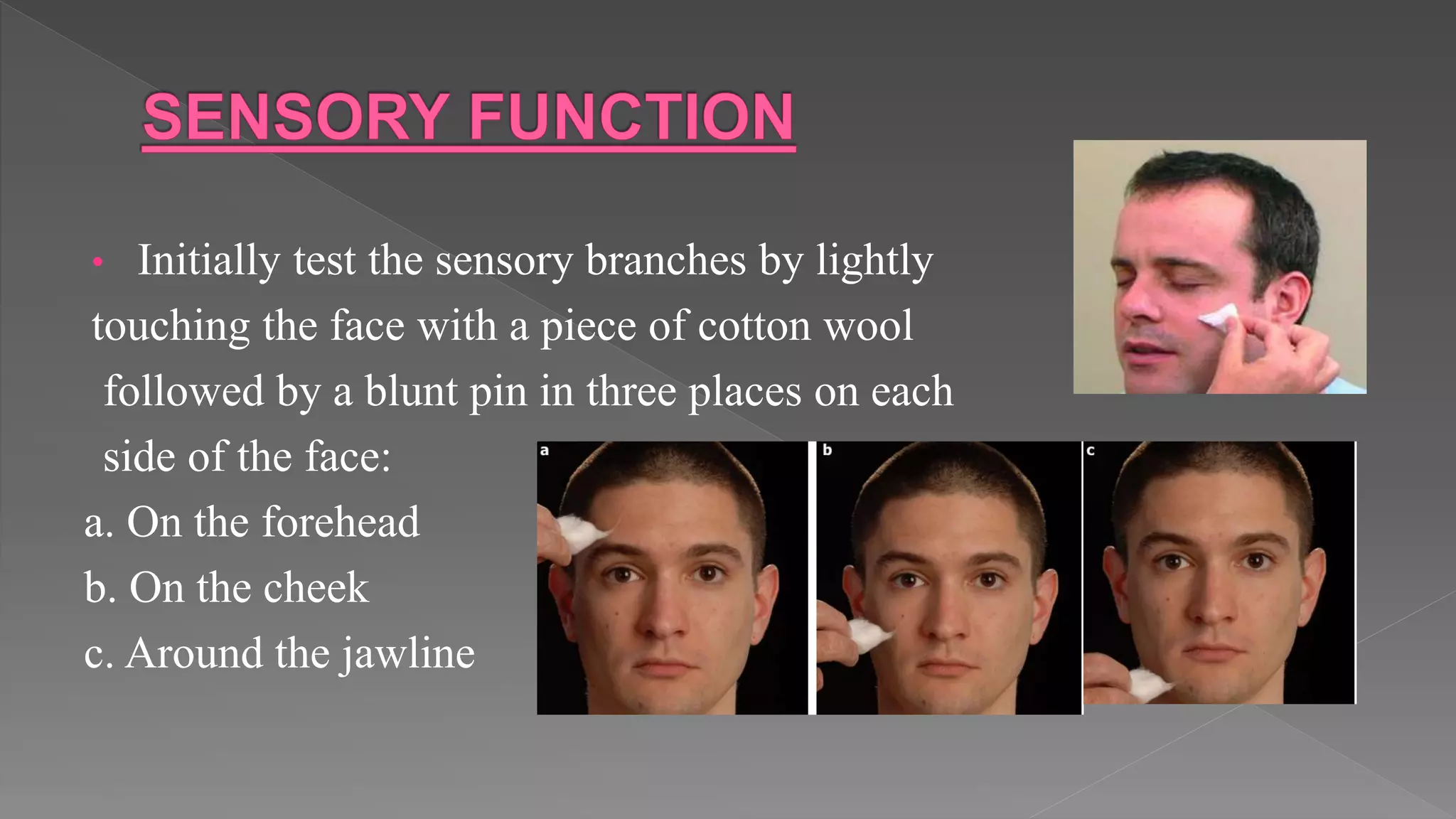 SENSORY FUNCTION

• Initially test the sensory branches by lightly touching the face with a piece of cotton wool followed by a blunt pin in three places on each side of the face:

a. On the forehead

b. On the cheek

c. Around the jawline

a

b

c